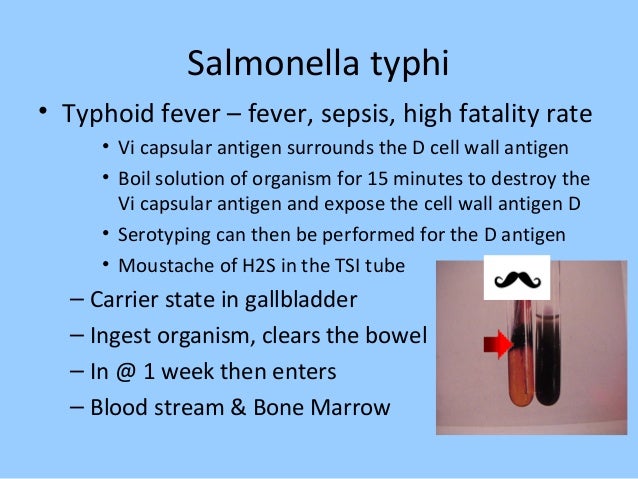 Salmonella typhi

• Typhoid fever – fever, sepsis, high fatality rate

• Vi capsular antigen surrounds the D cell wall antigen

• Boil solution of organism for 15 minutes to destroy the Vi capsular antigen and expose the cell wall antigen D

• Serotyping can then be performed for the D antigen

• Moustache of H2S in the TSI tube

– Carrier state in gallbladder

– Ingest organism, clears the bowel

– In @ 1 week then enters

– Blood stream & Bone Marrow